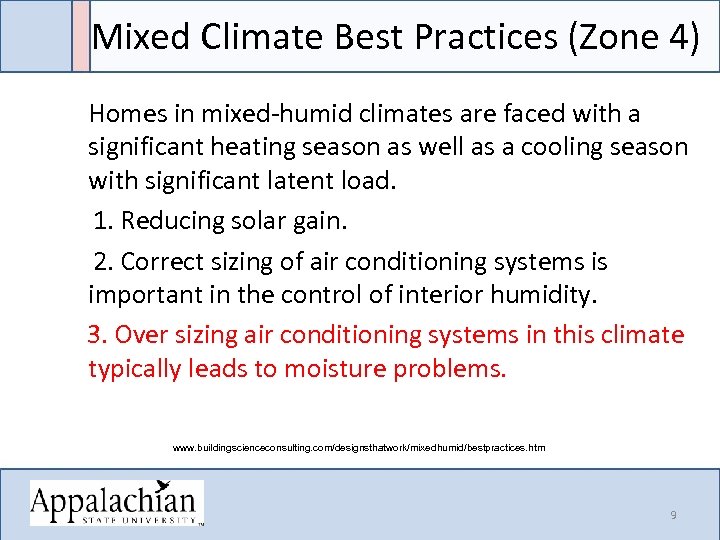 Mixed Climate Best Practices (Zone 4)

Homes in mixed-humid climates are faced with a significant heating season as well as a cooling season with significant latent load.

1. Reducing solar gain.

2. Correct sizing of air conditioning systems is important in the control of interior humidity.

3. Over sizing air conditioning systems in this climate typically leads to moisture problems.

www.buildingscienceconsulting.com/designsthatwork/mixedhumid/bestpractices.htm

Appalachian STATE UNIVERSITY™

9